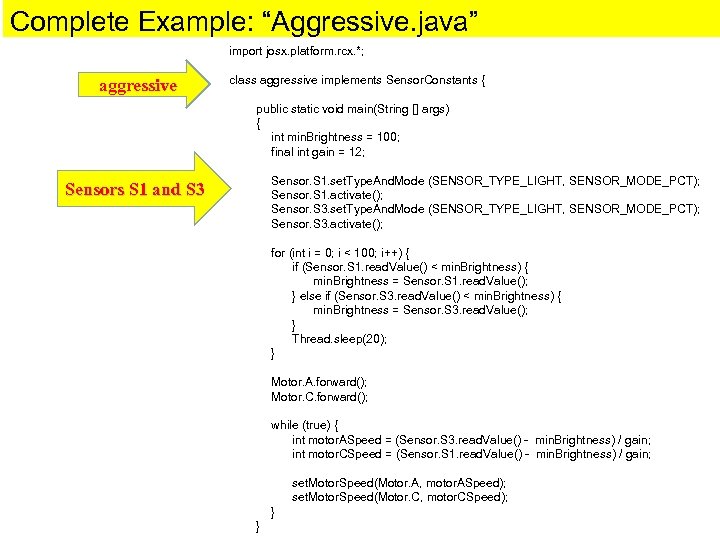 Complete Example: “Aggressive.java”

aggressive

Sensors S1 and S3

import josx.platform.rcx.*;

class aggressive implements SensorConstants {

public static void main(String [] args)
{
int minBrightness = 100;
final int gain = 12;

Sensor.S1.setTypeAndMode (SENSOR_TYPE_LIGHT, SENSOR_MODE_PCT);
Sensor.S1.activate();
Sensor.S3.setTypeAndMode (SENSOR_TYPE_LIGHT, SENSOR_MODE_PCT);
Sensor.S3.activate();

for (int i = 0; i < 100; i++) {
if (Sensor.S1.readValue() < minBrightness) {
minBrightness = Sensor.S1.readValue();
} else if (Sensor.S3.readValue() < minBrightness) {
minBrightness = Sensor.S3.readValue();
}
Thread.sleep(20);
}

Motor.A.forward();
Motor.C.forward();

while (true) {
int motorASpeed = (Sensor.S3.readValue() - minBrightness) / gain;
int motorCSpeed = (Sensor.S1.readValue() - minBrightness) / gain;

setMotorSpeed(Motor.A, motorASpeed);
setMotorSpeed(Motor.C, motorCSpeed);
}
}